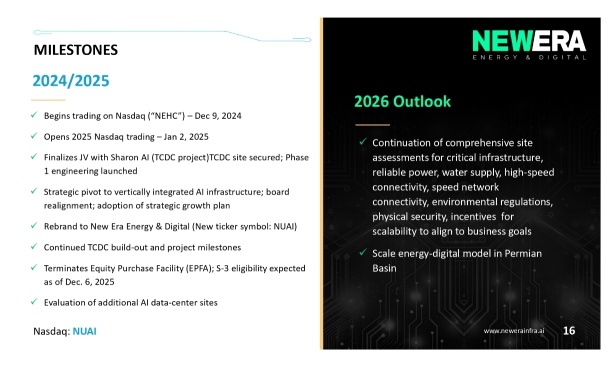 MILESTONES

2024/2025

✓ Begins trading on Nasdaq ("NEHC") – Dec 9, 2024

✓ Opens 2025 Nasdaq trading – Jan 2, 2025

✓ Finalizes JV with Sharon AI (TCDC project)TCDC site secured; Phase 1 engineering launched

✓ Strategic pivot to vertically integrated AI infrastructure; board realignment; adoption of strategic growth plan

✓ Rebrand to New Era Energy & Digital (New ticker symbol: NUAI)

✓ Continued TCDC build-out and project milestones

✓ Terminates Equity Purchase Facility (EPFA); S-3 eligibility expected as of Dec. 6, 2025

✓ Evaluation of additional AI data-center sites

Nasdaq: NUAI

NEWERA
ENERGY & DIGITAL

2026 Outlook

✓ Continuation of comprehensive site assessments for critical infrastructure, reliable power, water supply, high-speed connectivity, speed network connectivity, environmental regulations, physical security, incentives for scalability to align to business goals

✓ Scale energy-digital model in Permian Basin

www.newerainfra.ai 16